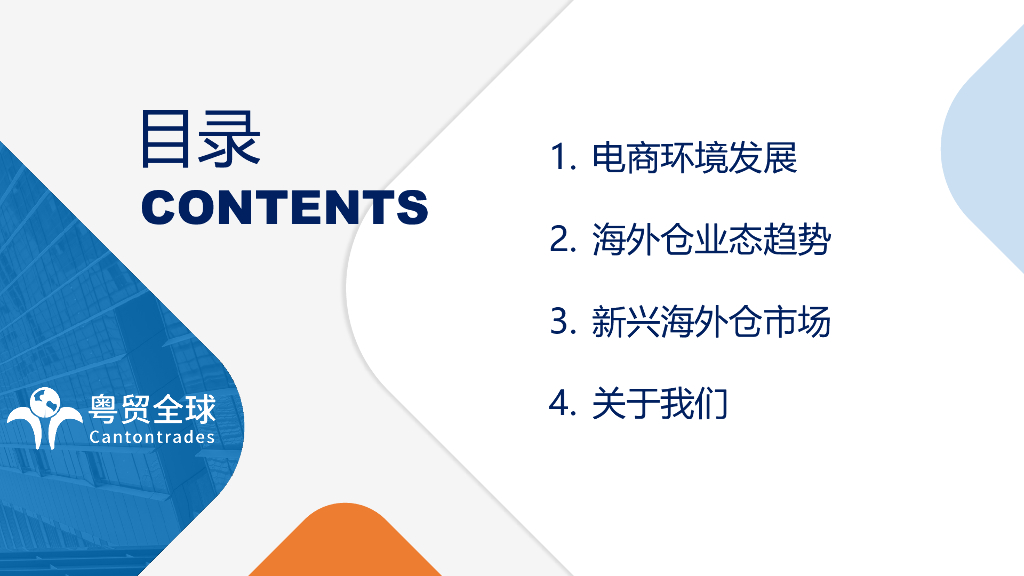 目录
CONTENTS

粤贸全球
Cantontrades

1. 电商环境发展

2. 海外仓业态趋势

3. 新兴海外仓市场

4. 关于我们